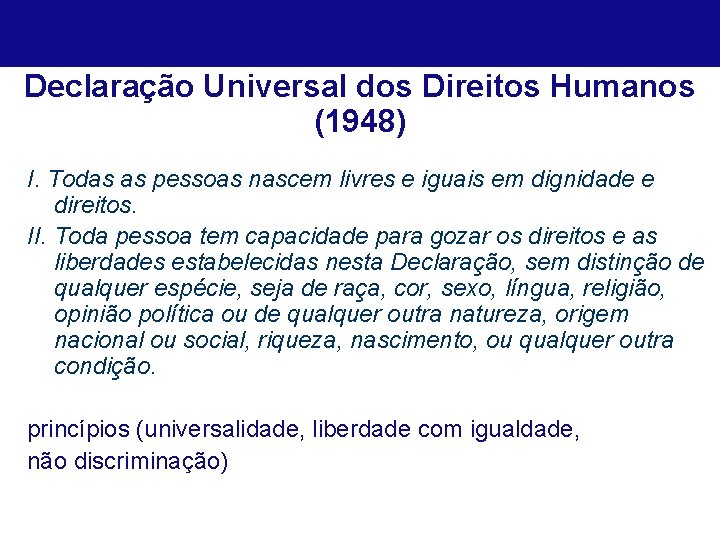 Declaração Universal dos Direitos Humanos (1948)

I. Todas as pessoas nascem livres e iguais em dignidade e direitos.

II. Toda pessoa tem capacidade para gozar os direitos e as liberdades estabelecidas nesta Declaração, sem distinção de qualquer espécie, seja de raça, cor, sexo, língua, religião, opinião política ou de qualquer outra natureza, origem nacional ou social, riqueza, nascimento, ou qualquer outra condição.

princípios (universalidade, liberdade com igualdade,

não discriminação)